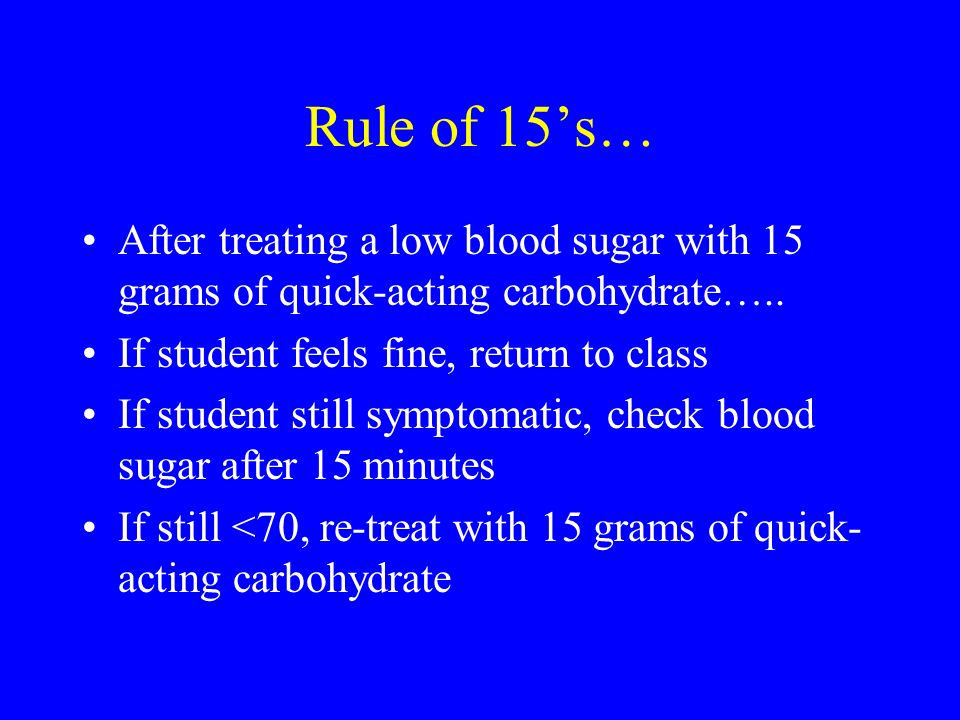 Rule of 15’s…

• After treating a low blood sugar with 15 grams of quick-acting carbohydrate…..
• If student feels fine, return to class
• If student still symptomatic, check blood sugar after 15 minutes
• If still <70, re-treat with 15 grams of quick-acting carbohydrate